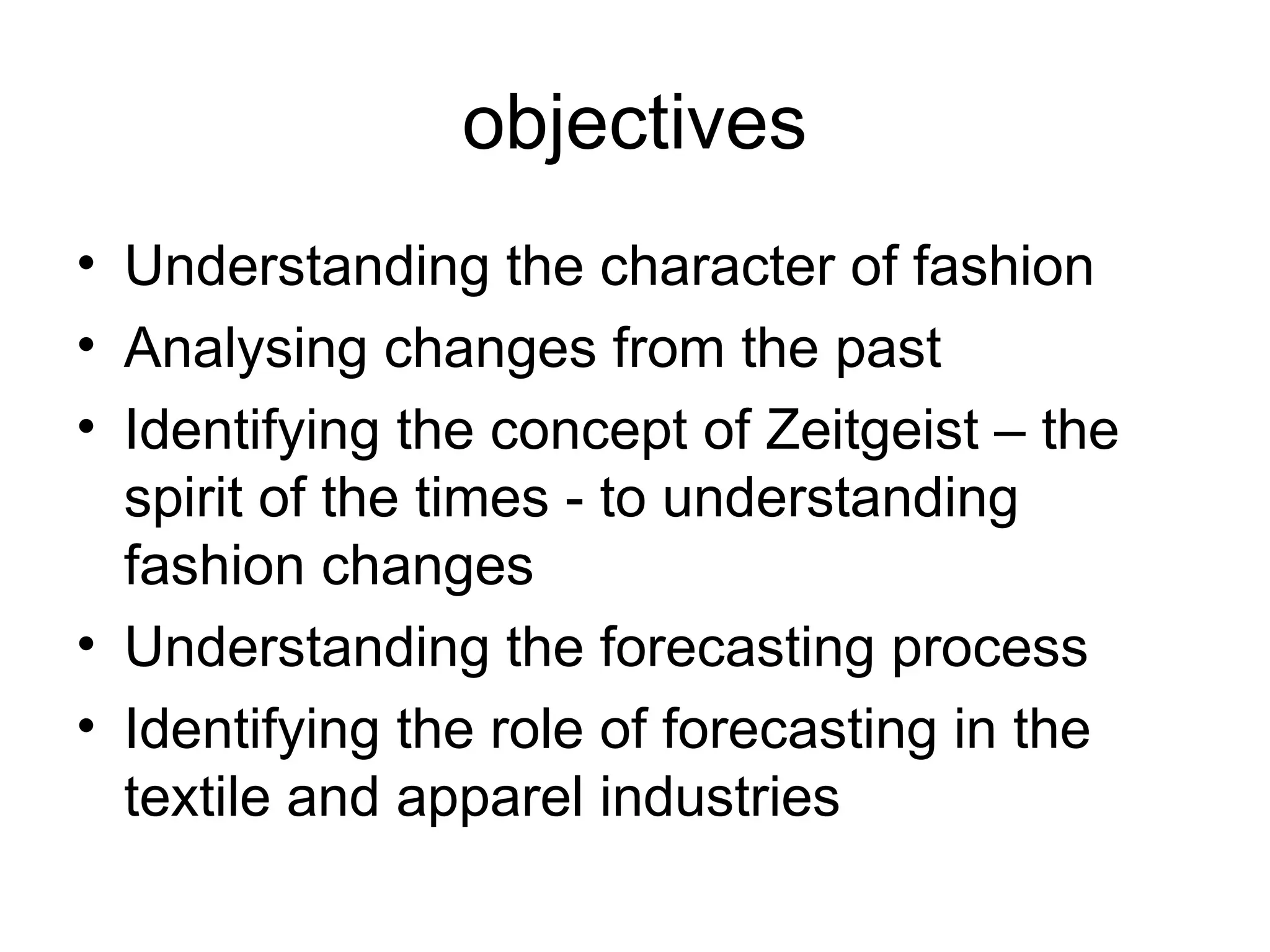 objectives

• Understanding the character of fashion
• Analysing changes from the past
• Identifying the concept of Zeitgeist – the spirit of the times - to understanding fashion changes
• Understanding the forecasting process
• Identifying the role of forecasting in the textile and apparel industries